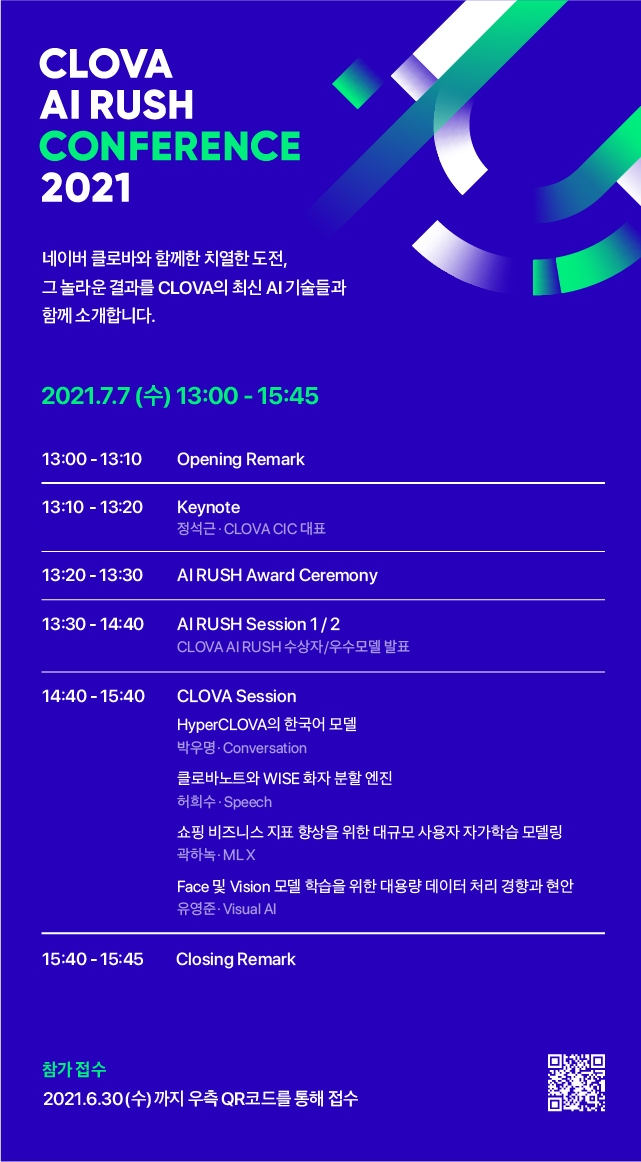 CLOVA
AI RUSH
CONFERENCE
2021

네이버 클로바와 함께한 치열한 도전,
그 놀라운 결과를 CLOVA의 최신 AI 기술들과
함께 소개합니다.

2021.7.7 (수) 13:00 - 15:45

13:00 - 13:10 Opening Remark

13:10 - 13:20 Keynote
정석근 · CLOVA CIC 대표

13:20 - 13:30 AI RUSH Award Ceremony

13:30 - 14:40 AI RUSH Session 1 / 2
CLOVA AI RUSH 수상자/우수모델 발표

14:40 - 15:40 CLOVA Session
HyperCLOVA의 한국어 모델
박우명 · Conversation
클로바노트와 WISE 화자 분할 엔진
허희수 · Speech
쇼핑 비즈니스 지표 향상을 위한 대규모 사용자 자가학습 모델링
곽하녹 · ML X
Face 및 Vision 모델 학습을 위한 대용량 데이터 처리 경향과 현안
유영준 · Visual AI

15:40 - 15:45 Closing Remark

참가 접수
2021.6.30 (수) 까지 우측 QR코드를 통해 접수